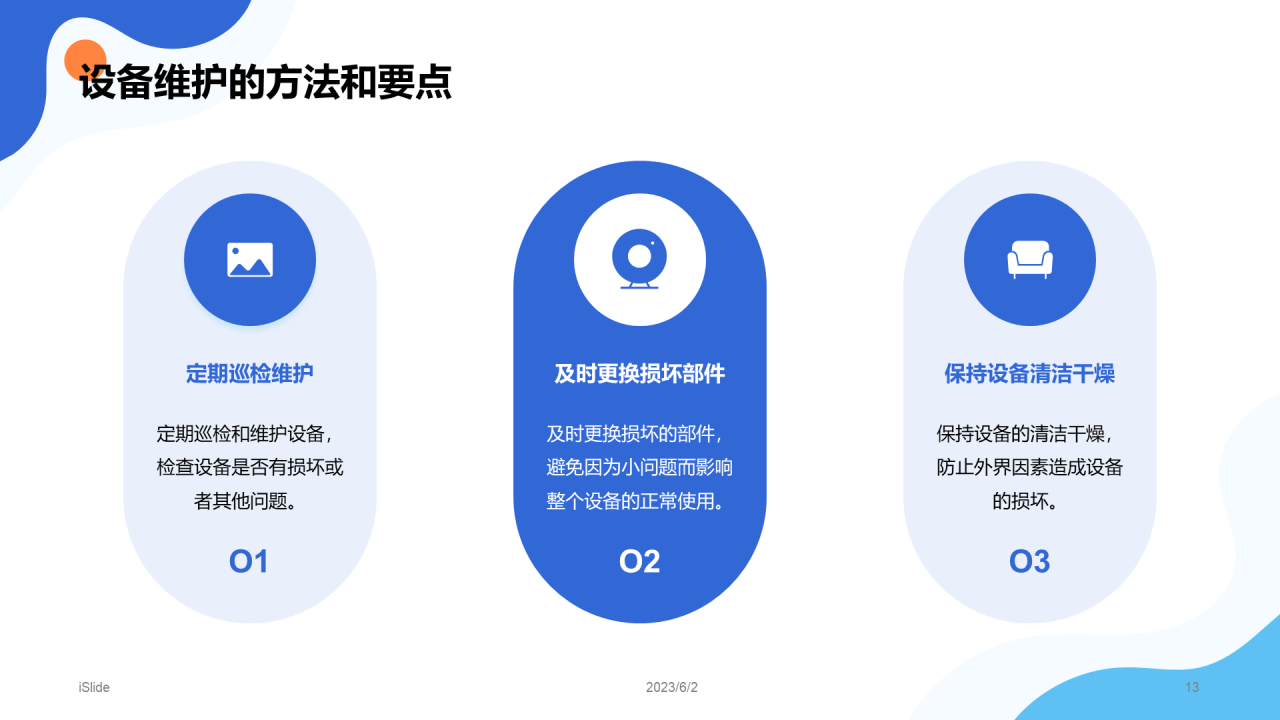 设备维护的方法和要点

定期巡检维护

定期巡检和维护设备，检查设备是否有损坏或者其他问题。

O1

及时更换损坏部件

及时更换损坏的部件，避免因为小问题而影响整个设备的正常使用。

O2

保持设备清洁干燥

保持设备的清洁干燥，防止外界因素造成设备的损坏。

O3

iSlide

2023/6/2

13